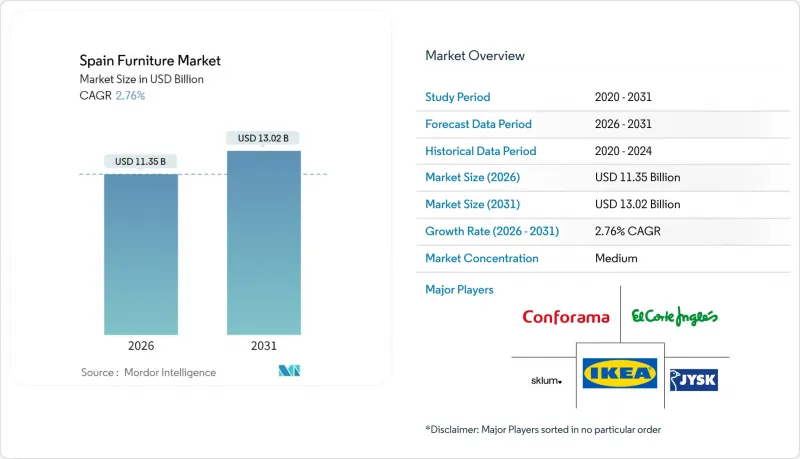 Spain Furniture Market
Market Size in USD Billion
CAGR 2.76%

USD 11.35 B
USD 13.02 B

2026
2031

Source : Mordor Intelligence

Market Overview

| Study Period | 2020 - 2031 |
|---|---|
| Forecast Data Period | 2026 - 2031 |
| Historical Data Period | 2020 - 2024 |
| Market Size (2026) | USD 11.35 Billion |
| Market Size (2031) | USD 13.02 Billion |
| Growth Rate (2026 - 2031) | 2.76% CAGR |
| Market Concentration | Medium |

Major Players

Conforama
El Corte Inglés
sklum
IKEA
JYSK

*Disclaimer: Major Players sorted in no particular order